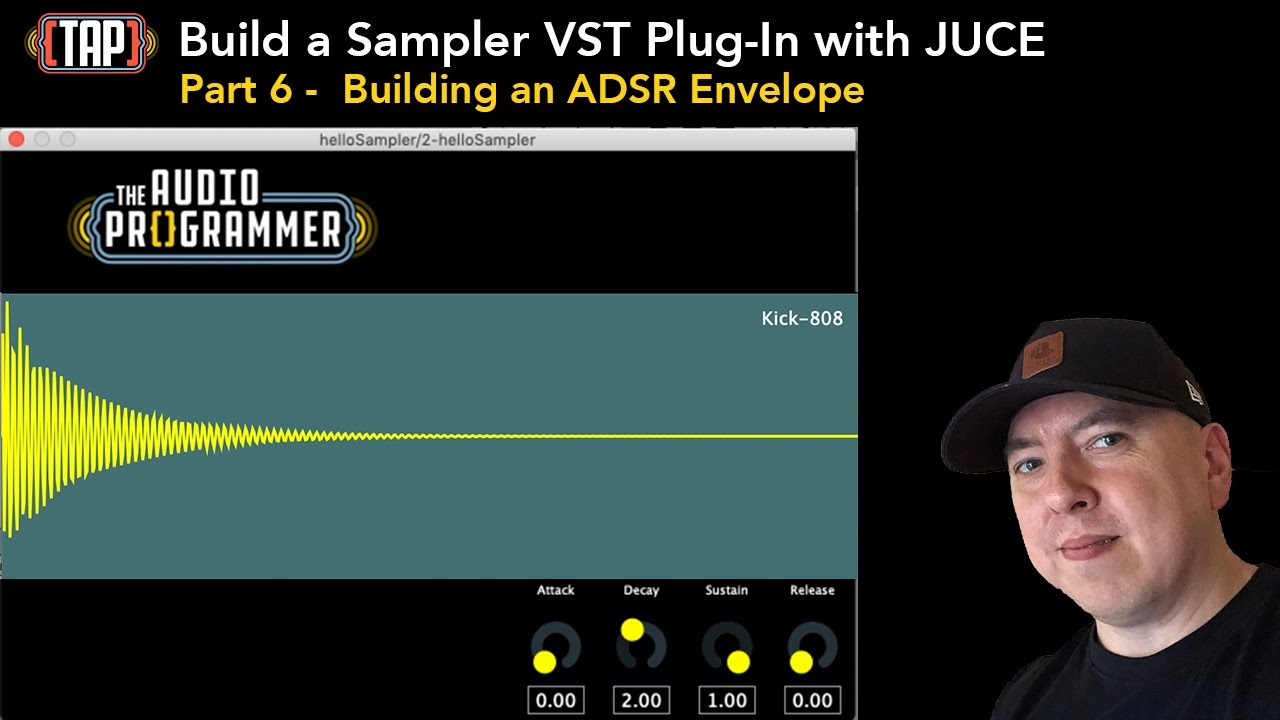 {TAP}

Build a Sampler VST Plug-In with JUCE

Part 6 - Building an ADSR Envelope

helloSampler/2-helloSampler

THE AUDIO PR{}GRAMMER

Kick-808

Attack Decay Sustain Release

0.00 2.00 1.00 0.00